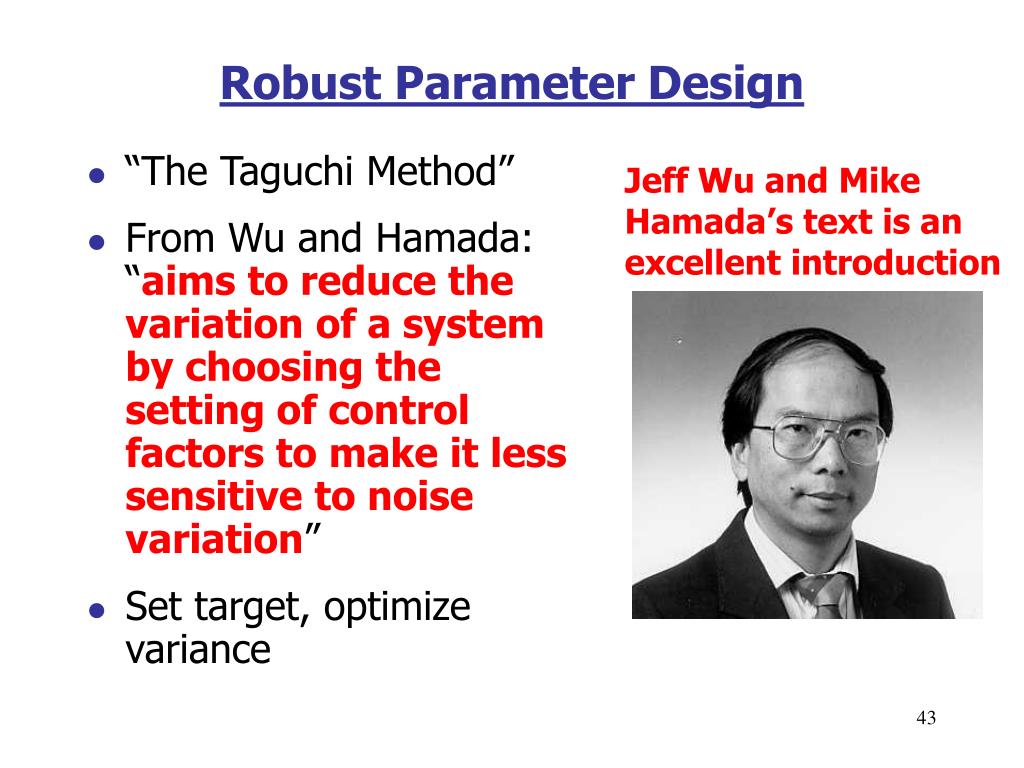 Robust Parameter Design

- “The Taguchi Method”
- From Wu and Hamada: “aims to reduce the variation of a system by choosing the setting of control factors to make it less sensitive to noise variation”
- Set target, optimize variance

Jeff Wu and Mike Hamada’s text is an excellent introduction

43